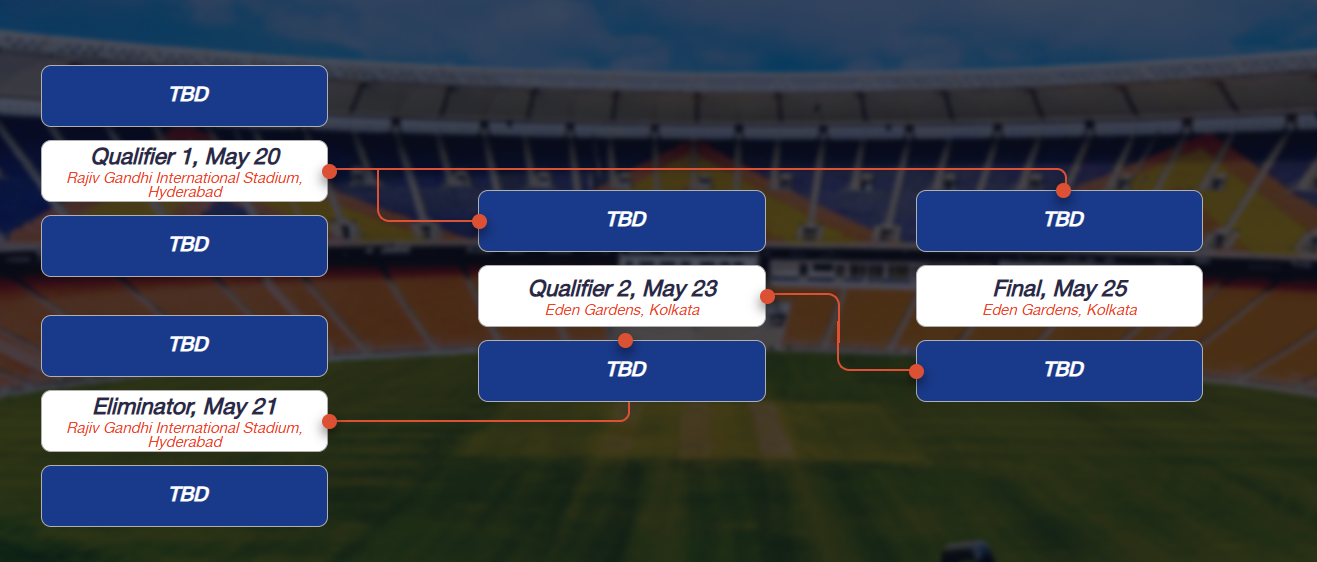 TBD

Qualifier 1, May 20
Rajiv Gandhi International Stadium, Hyderabad

TBD

TBD

Eliminator, May 21
Rajiv Gandhi International Stadium, Hyderabad

TBD

TBD

Qualifier 2, May 23
Eden Gardens, Kolkata

TBD

TBD

Final, May 25
Eden Gardens, Kolkata

TBD